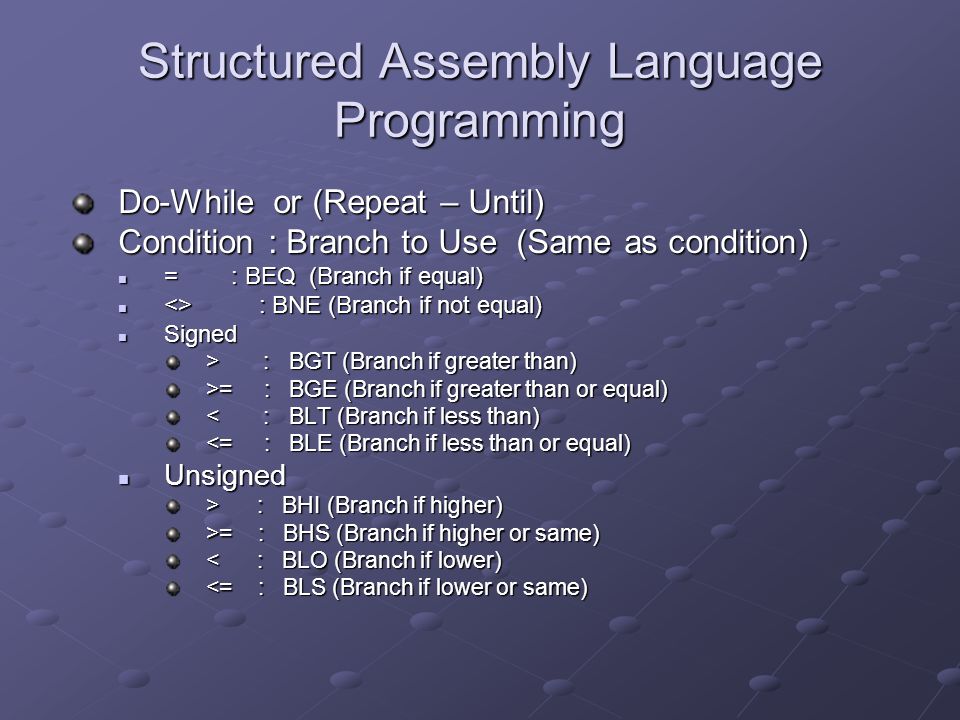 Structured Assembly Language Programming

Do-While or (Repeat – Until)
Condition : Branch to Use (Same as condition)
= : BEQ (Branch if equal)
<> : BNE (Branch if not equal)
Signed
> : BGT (Branch if greater than)
>= : BGE (Branch if greater than or equal)
< : BLT (Branch if less than)
<= : BLE (Branch if less than or equal)
Unsigned
> : BHI (Branch if higher)
>= : BHS (Branch if higher or same)
< : BLO (Branch if lower)
<= : BLS (Branch if lower or same)